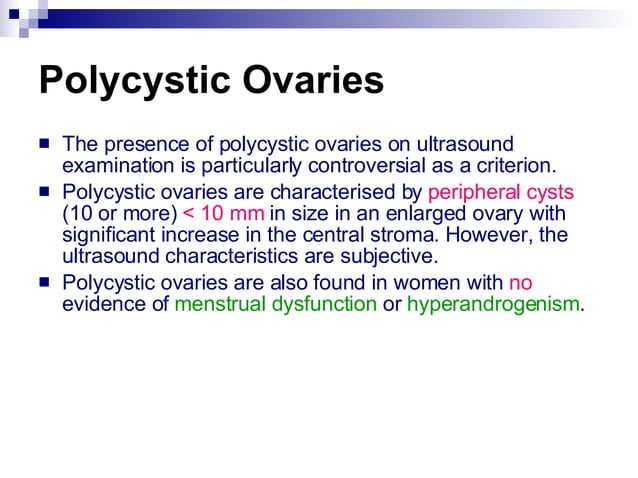 Polycystic Ovaries

- The presence of polycystic ovaries on ultrasound examination is particularly controversial as a criterion.
- Polycystic ovaries are characterised by peripheral cysts (10 or more) < 10 mm in size in an enlarged ovary with significant increase in the central stroma. However, the ultrasound characteristics are subjective.
- Polycystic ovaries are also found in women with no evidence of menstrual dysfunction or hyperandrogenism.